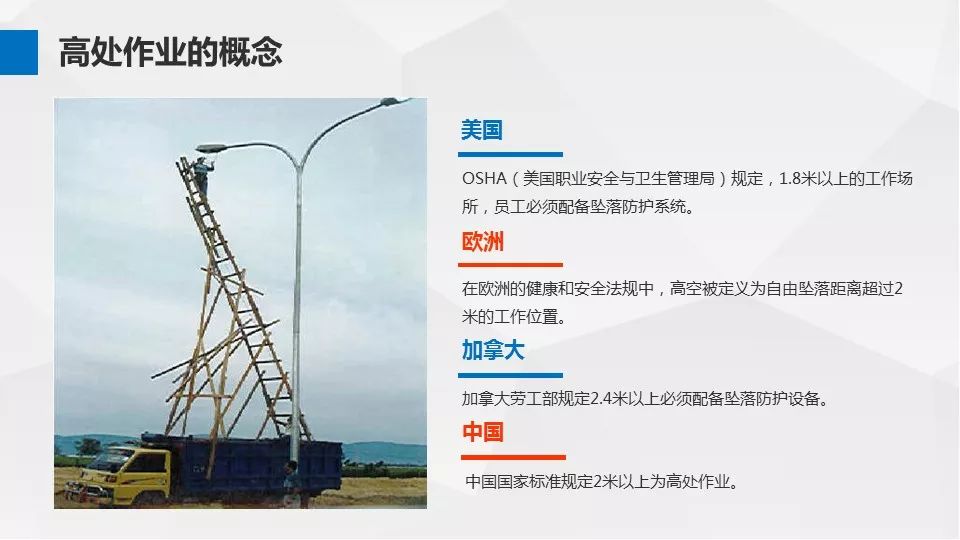 高处作业的概念

美国

OSHA（美国职业安全与卫生管理局）规定，1.8米以上的工作场所，员工必须配备坠落防护系统。

欧洲

在欧洲的健康和安全法规中，高空被定义为自由坠落距离超过2米的工作位置。

加拿大

加拿大劳工部规定2.4米以上必须配备坠落防护设备。

中国

中国国家标准规定2米以上为高处作业。